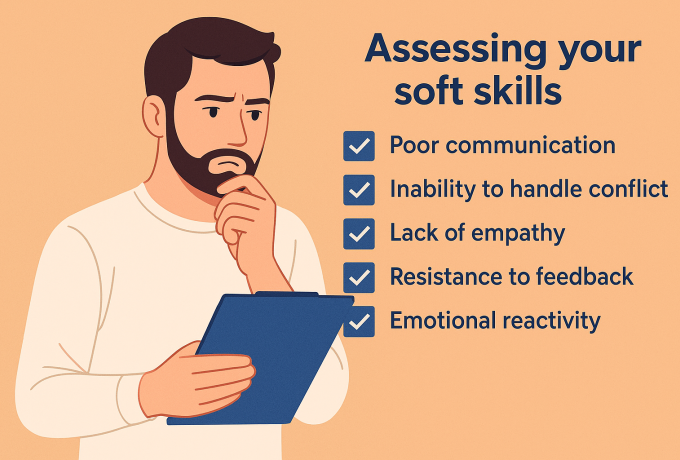 Assessing your soft skills

Poor communication
Inability to handle conflict
Lack of empathy
Resistance to feedback
Emotional reactivity